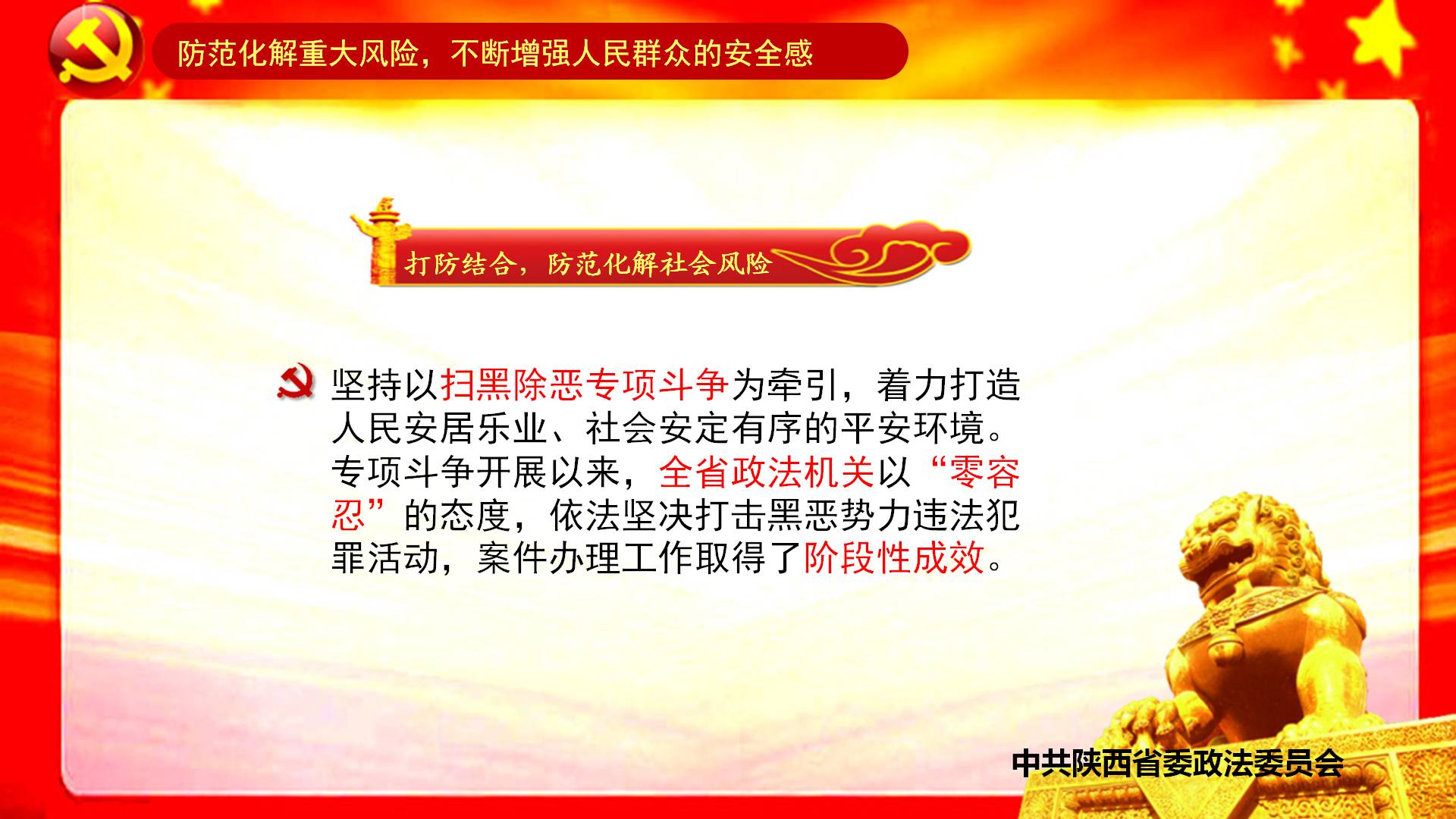 防范化解重大风险，不断增强人民群众的安全感

打防结合，防范化解社会风险

坚持以扫黑除恶专项斗争为牵引，着力打造人民安居乐业、社会安定有序的平安环境。专项斗争开展以来，全省政法机关以“零容忍”的态度，依法坚决打击黑恶势力违法犯罪活动，案件办理工作取得了阶段性成效。

中共陕西省委政法委员会